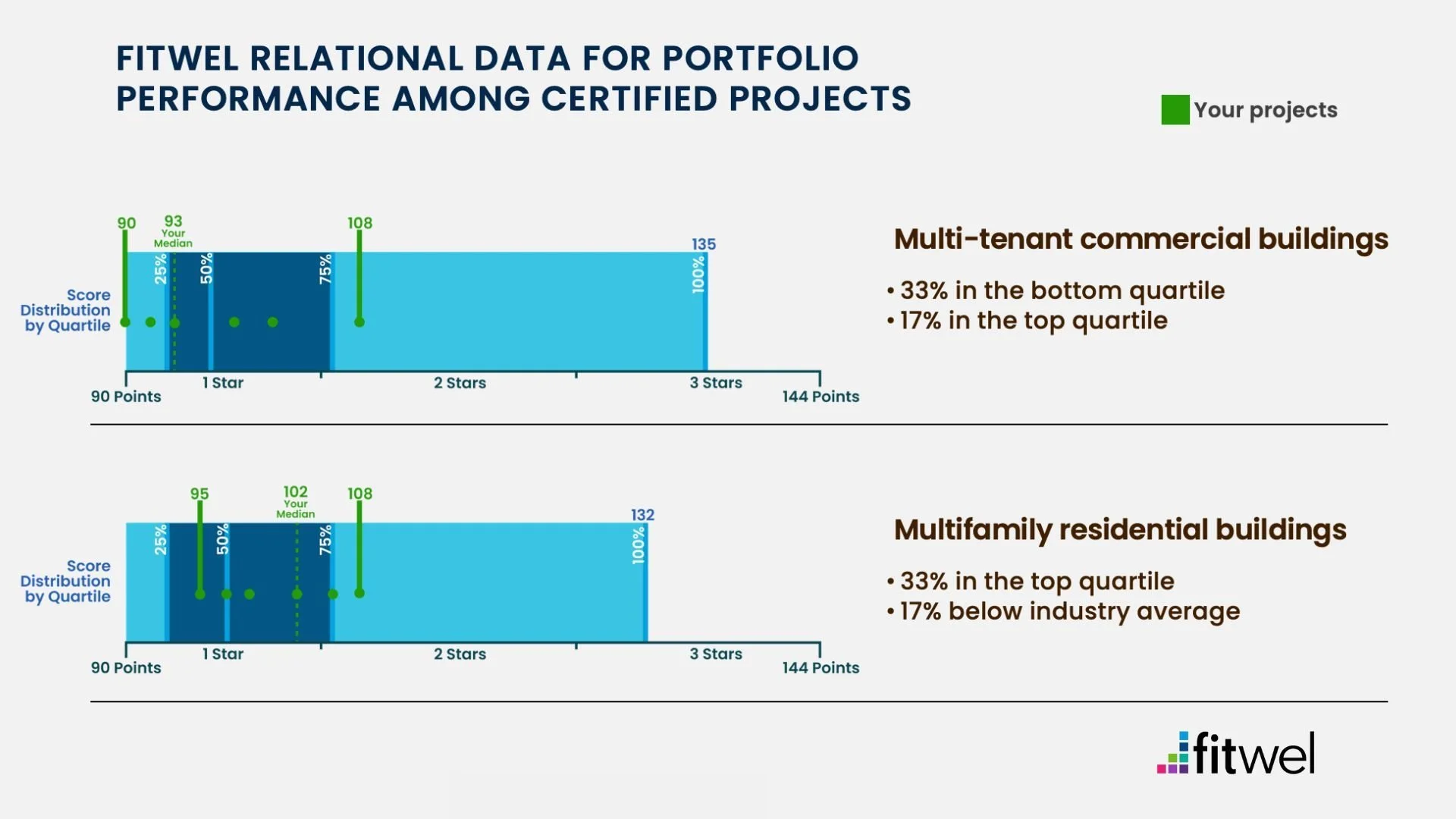 FITWEL RELATIONAL DATA FOR PORTFOLIO PERFORMANCE AMONG CERTIFIED PROJECTS

Your projects

90
93
Your Median
108
135
25%
50%
75%
100%
Score Distribution by Quartile
1 Star
2 Stars
3 Stars
90 Points
144 Points

Multi-tenant commercial buildings

• 33% in the bottom quartile
• 17% in the top quartile

95
102
Your Median
108
132
25%
50%
75%
100%
Score Distribution by Quartile
1 Star
2 Stars
3 Stars
90 Points
144 Points

Multifamily residential buildings

• 33% in the top quartile
• 17% below industry average

fitwel